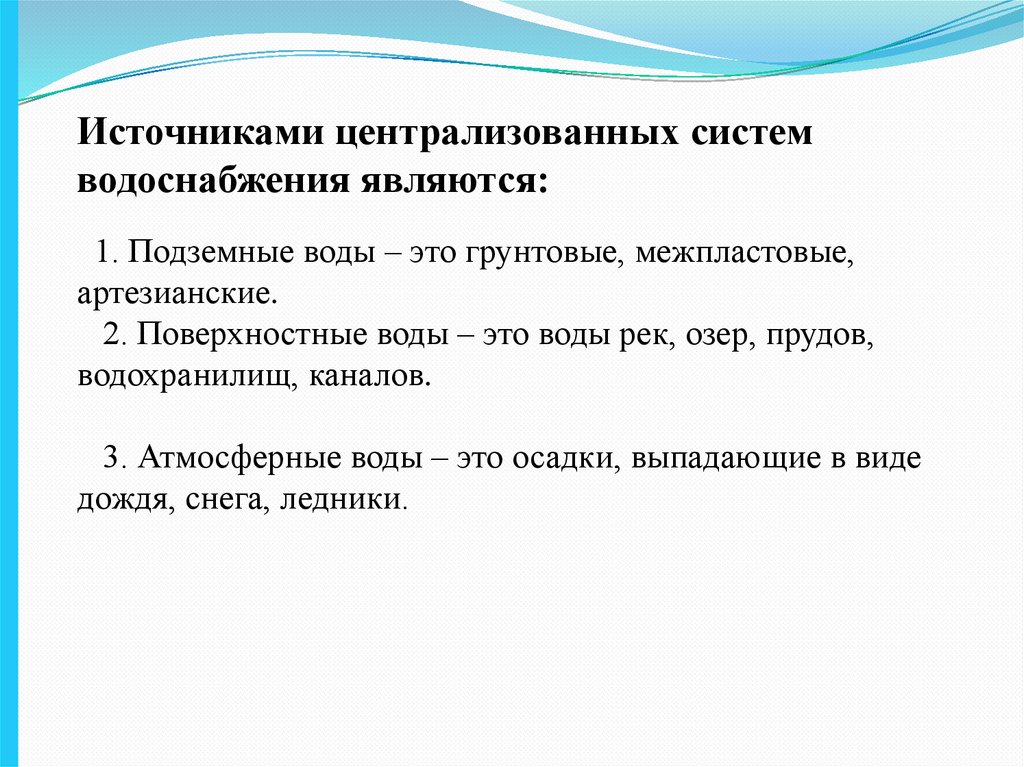 Источниками централизованных систем водоснабжения являются:

1. Подземные воды – это грунтовые, межпластовые, артезианские.
2. Поверхностные воды – это воды рек, озер, прудов, водохранилищ, каналов.

3. Атмосферные воды – это осадки, выпадающие в виде дождя, снега, ледники.